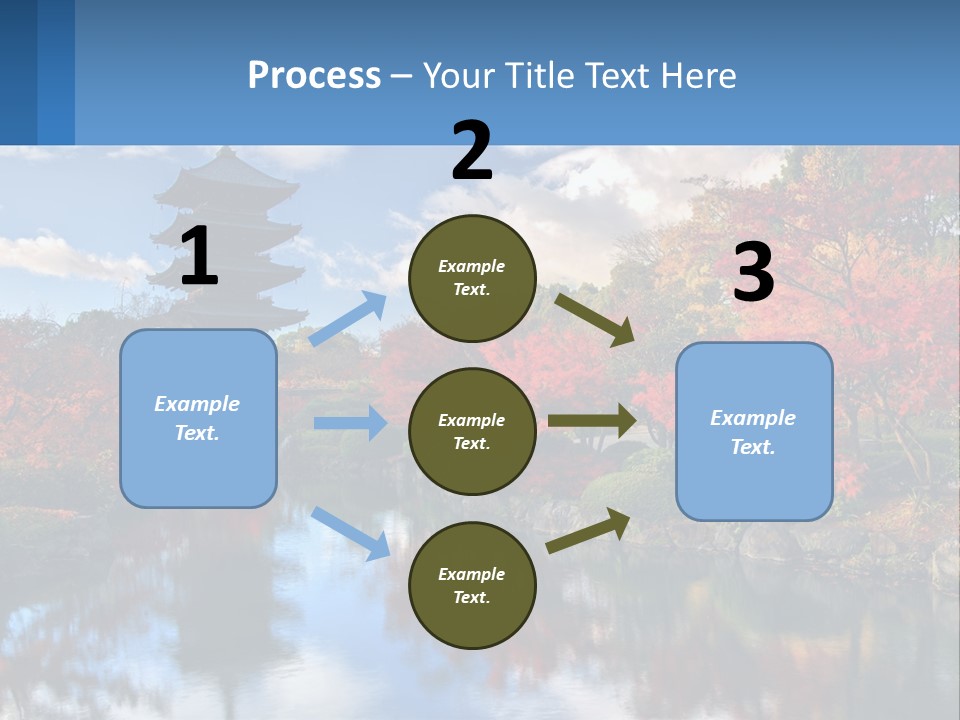 Process – Your Title Text Here

1

Example Text.

2

Example Text.

Example Text.

Example Text.

3

Example Text.